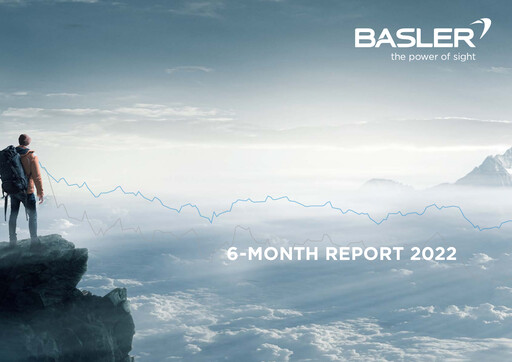 BASLER
the power of sight

6-MONTH REPORT 2022